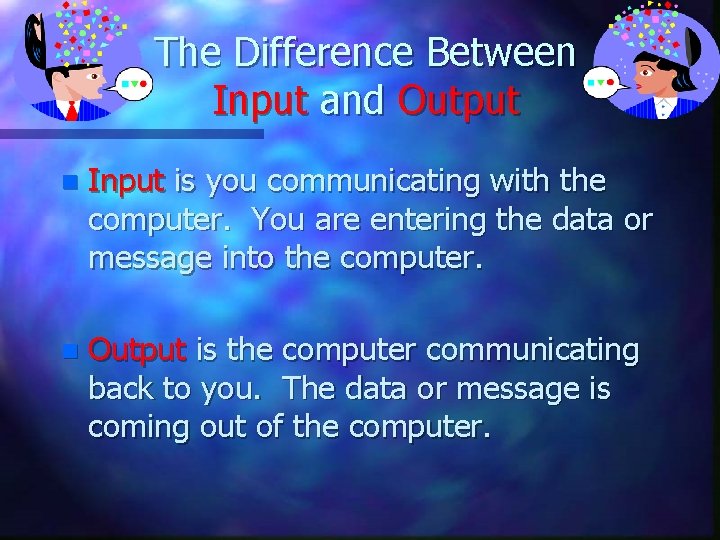 The Difference Between Input and Output

Input is you communicating with the computer.  You are entering the data or message into the computer.

Output is the computer communicating back to you.  The data or message is coming out of the computer.